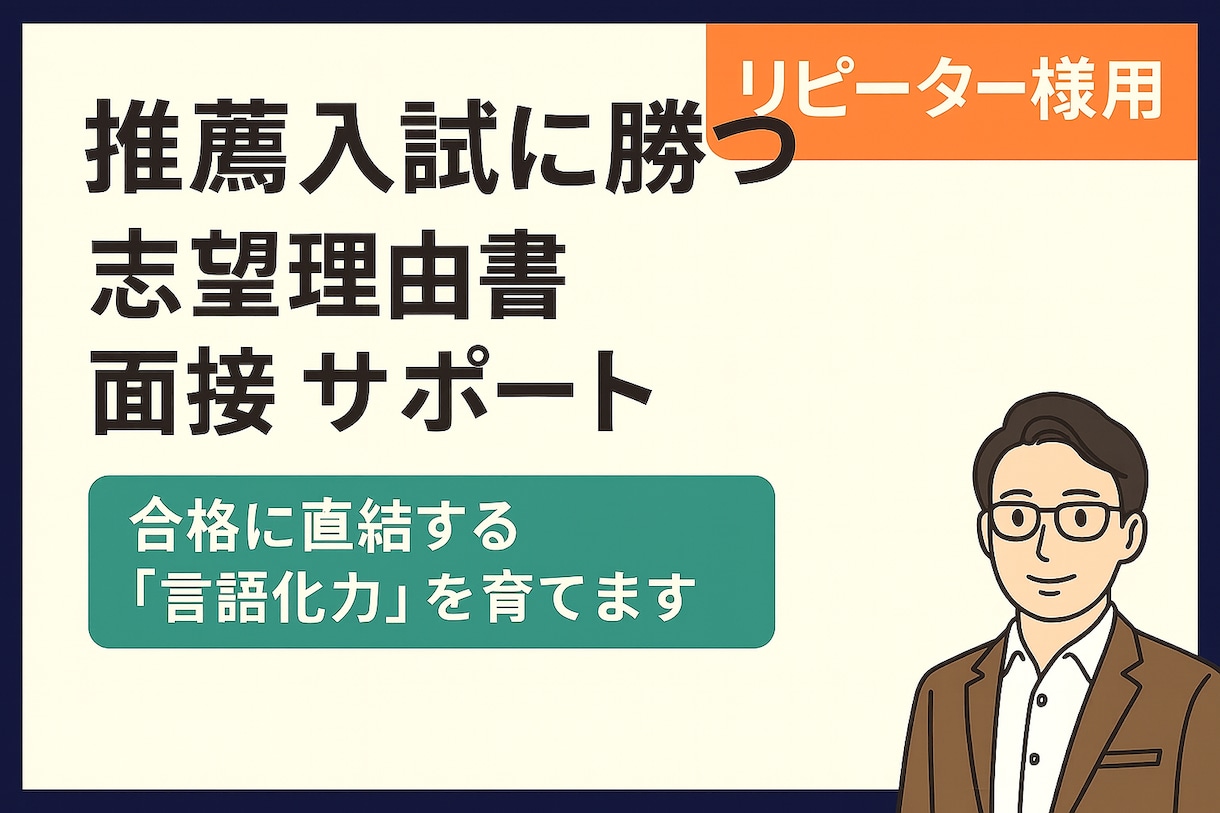 リピーター様用

推薦入試に勝つ
志望理由書
面接 サポート

合格に直結する
「言語化力」を育てます